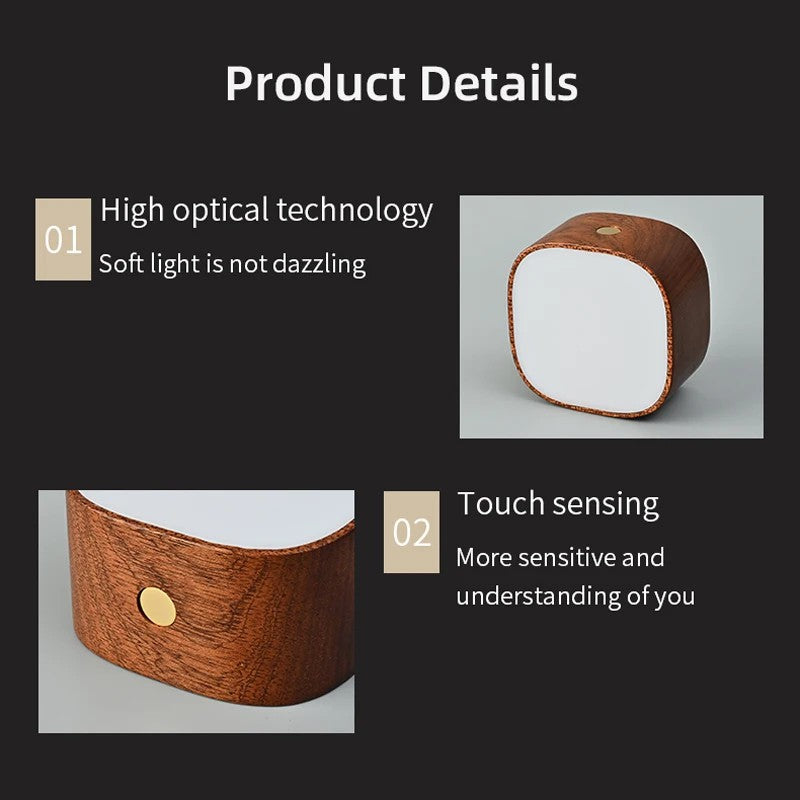 Product Details

01 High optical technology

Soft light is not dazzling

02 Touch sensing

More sensitive and understanding of you